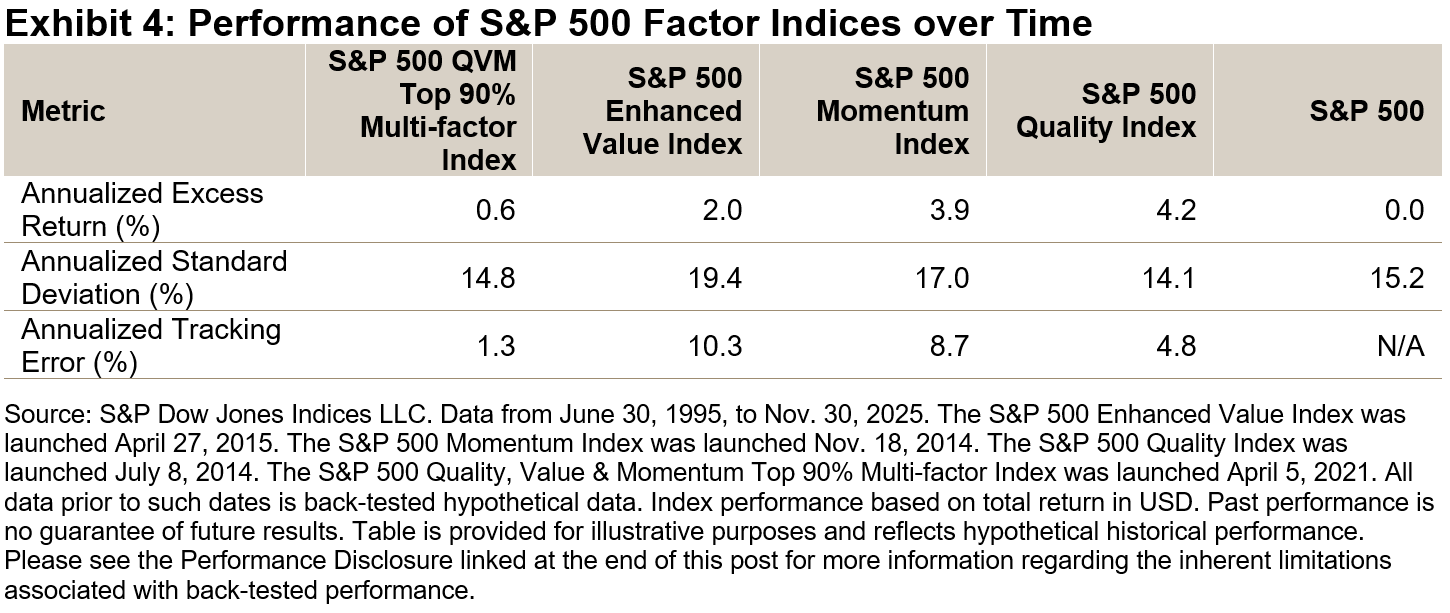 Exhibit 4: Performance of S&P 500 Factor Indices over Time

| Metric | S&P 500 QVM Top 90% Multi-factor Index | S&P 500 Enhanced Value Index | S&P 500 Momentum Index | S&P 500 Quality Index | S&P 500 |
|---|---|---|---|---|---|
| Annualized Excess Return (%) | 0.6 | 2.0 | 3.9 | 4.2 | 0.0 |
| Annualized Standard Deviation (%) | 14.8 | 19.4 | 17.0 | 14.1 | 15.2 |
| Annualized Tracking Error (%) | 1.3 | 10.3 | 8.7 | 4.8 | N/A |

Source: S&P Dow Jones Indices LLC. Data from June 30, 1995, to Nov. 30, 2025. The S&P 500 Enhanced Value Index was launched April 27, 2015. The S&P 500 Momentum Index was launched Nov. 18, 2014. The S&P 500 Quality Index was launched July 8, 2014. The S&P 500 Quality, Value & Momentum Top 90% Multi-factor Index was launched April 5, 2021. All data prior to such dates is back-tested hypothetical data. Index performance based on total return in USD. Past performance is no guarantee of future results. Table is provided for illustrative purposes and reflects hypothetical historical performance. Please see the Performance Disclosure linked at the end of this post for more information regarding the inherent limitations associated with back-tested performance.